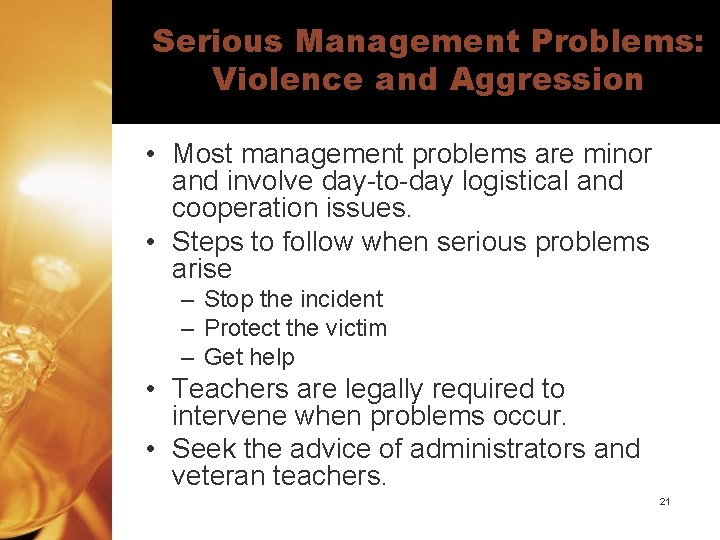 Serious Management Problems: Violence and Aggression

• Most management problems are minor and involve day-to-day logistical and cooperation issues.
• Steps to follow when serious problems arise
– Stop the incident
– Protect the victim
– Get help
• Teachers are legally required to intervene when problems occur.
• Seek the advice of administrators and veteran teachers.

21